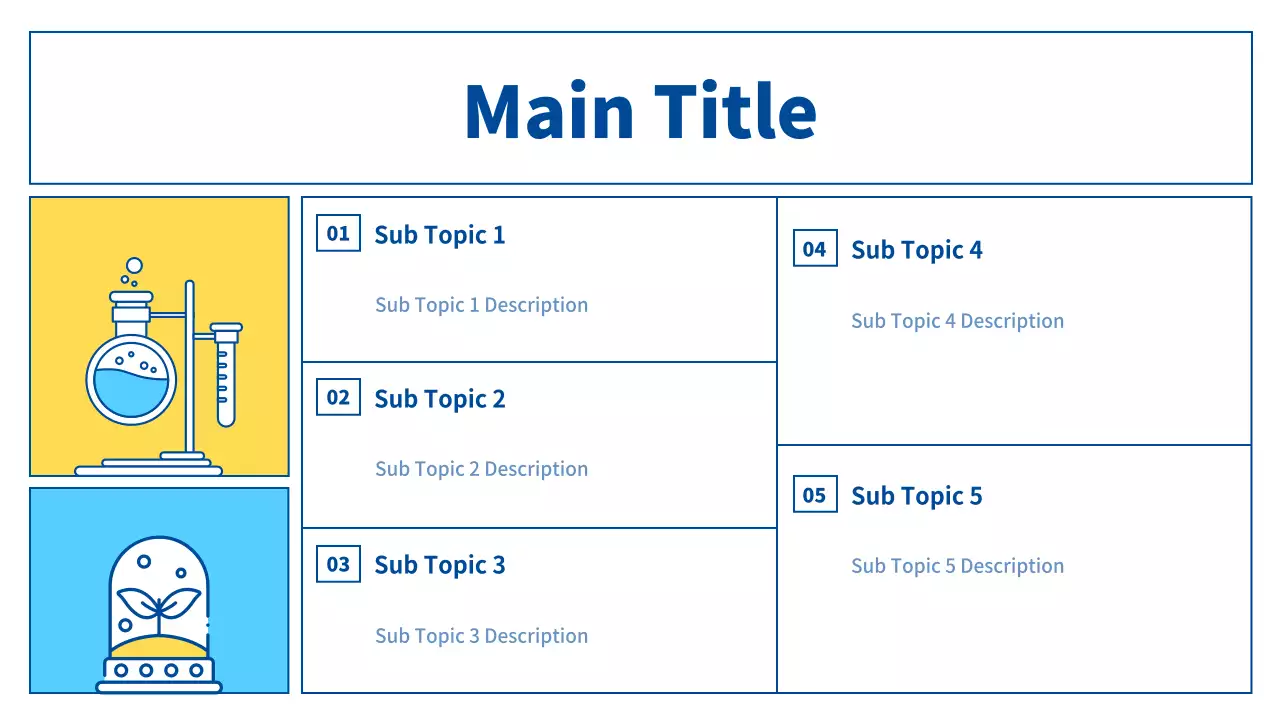 Main Title

01 Sub Topic 1

Sub Topic 1 Description

02 Sub Topic 2

Sub Topic 2 Description

03 Sub Topic 3

Sub Topic 3 Description

04 Sub Topic 4

Sub Topic 4 Description

05 Sub Topic 5

Sub Topic 5 Description